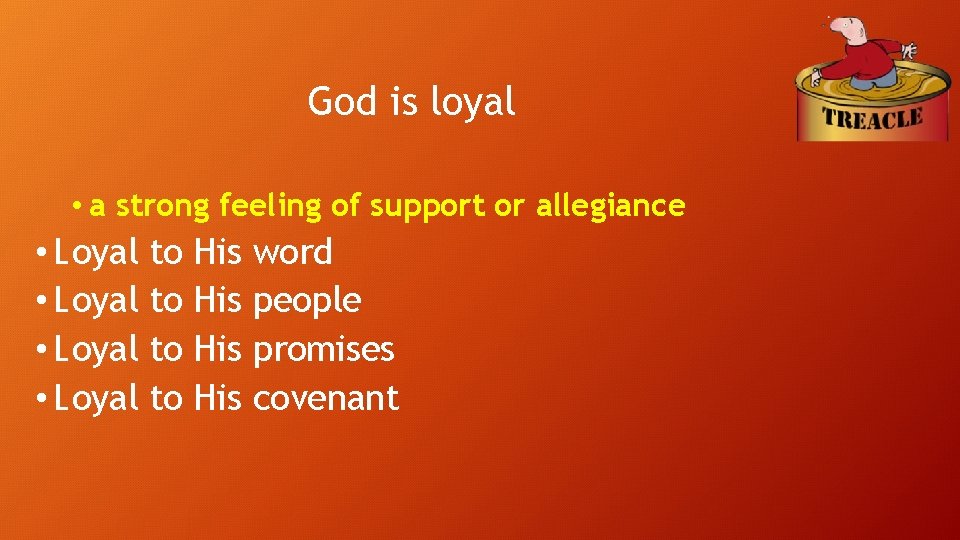 God is loyal

TREACLE

• a strong feeling of support or allegiance

• Loyal to His word
• Loyal to His people
• Loyal to His promises
• Loyal to His covenant